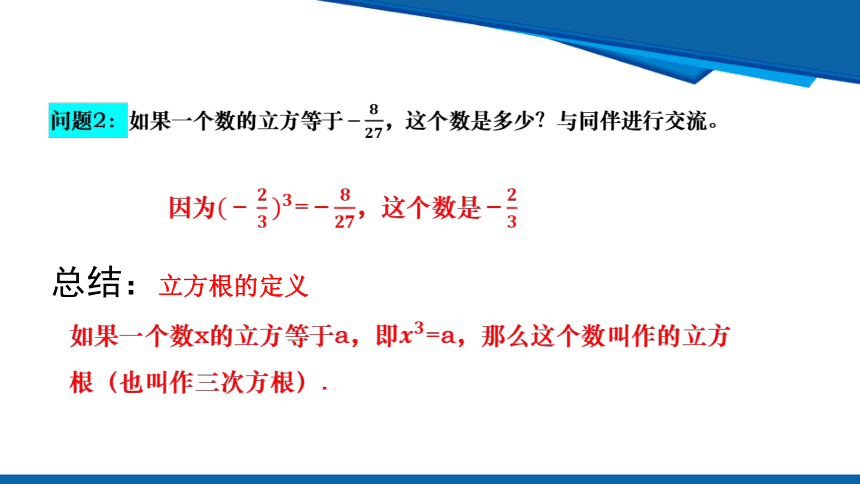 问题2：如果一个数的立方等于$-\frac{8}{27}$，这个数是多少？与同伴进行交流。

因为$(-\frac{2}{3})^3=-\frac{8}{27}$，这个数是$-\frac{2}{3}$

总结：立方根的定义

如果一个数x的立方等于a，即$x^3$=a，那么这个数叫作的立方根（也叫作三次方根）.